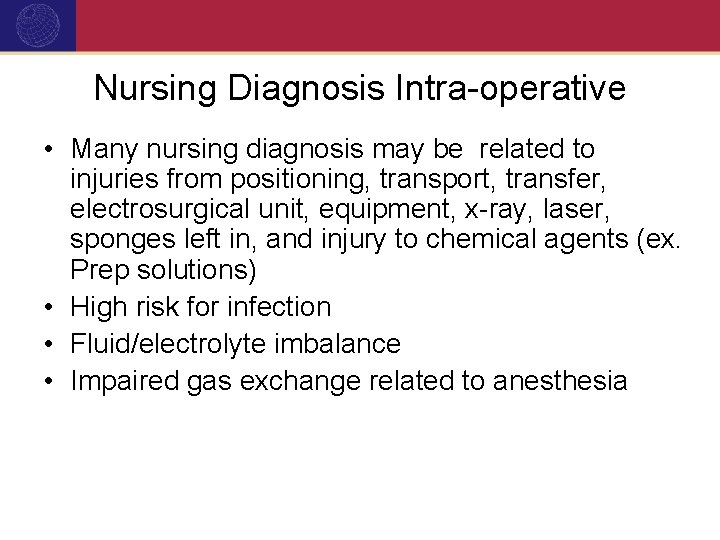 Nursing Diagnosis Intra-operative

• Many nursing diagnosis may be related to injuries from positioning, transport, transfer, electrosurgical unit, equipment, x-ray, laser, sponges left in, and injury to chemical agents (ex. Prep solutions)
• High risk for infection
• Fluid/electrolyte imbalance
• Impaired gas exchange related to anesthesia